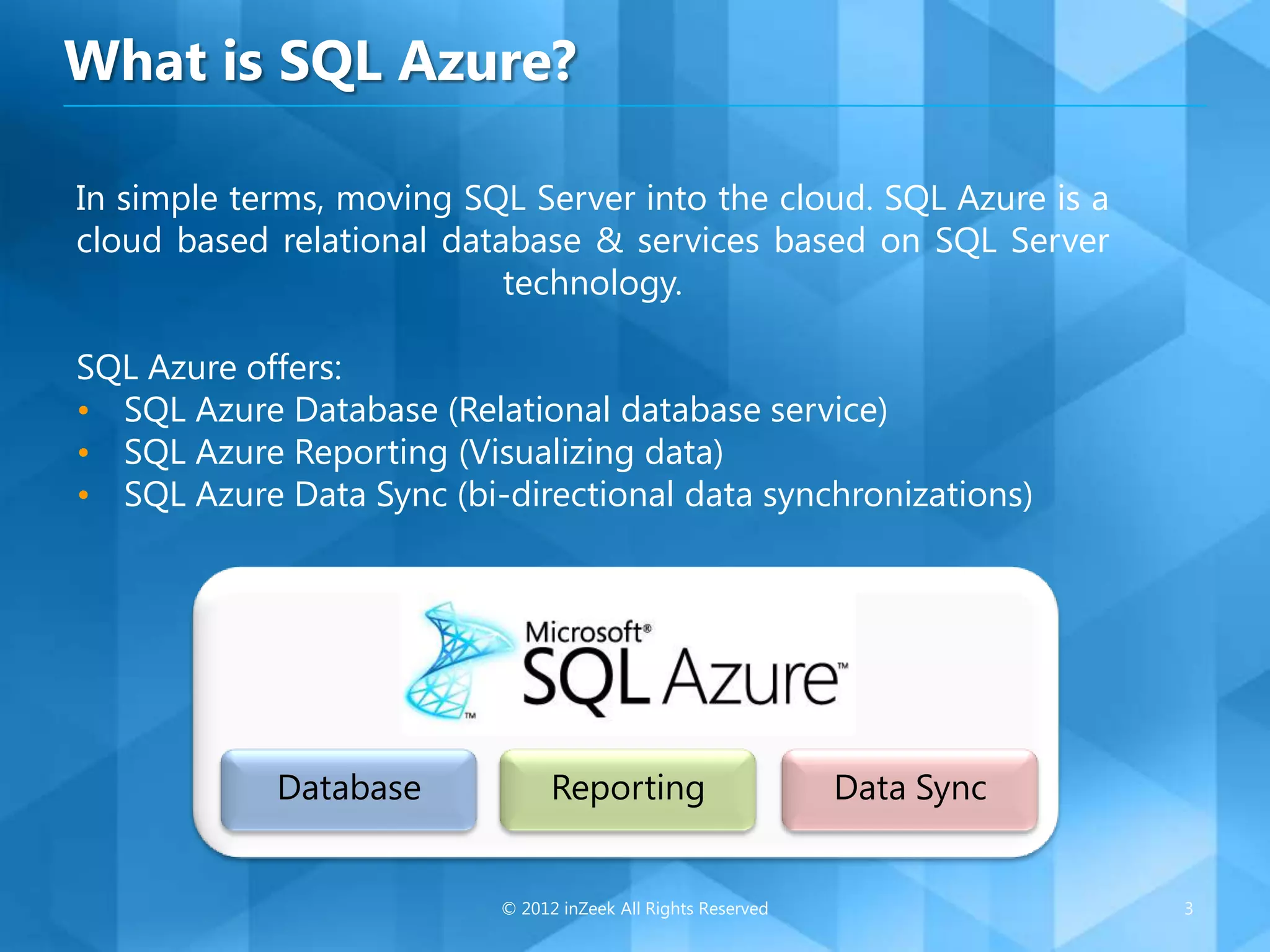 What is SQL Azure?

In simple terms, moving SQL Server into the cloud. SQL Azure is a cloud based relational database & services based on SQL Server technology.

SQL Azure offers:
• SQL Azure Database (Relational database service)
• SQL Azure Reporting (Visualizing data)
• SQL Azure Data Sync (bi-directional data synchronizations)

Microsoft®
SQL Azure™
TM

Database
Reporting
Data Sync

© 2012 inZeek All Rights Reserved
3